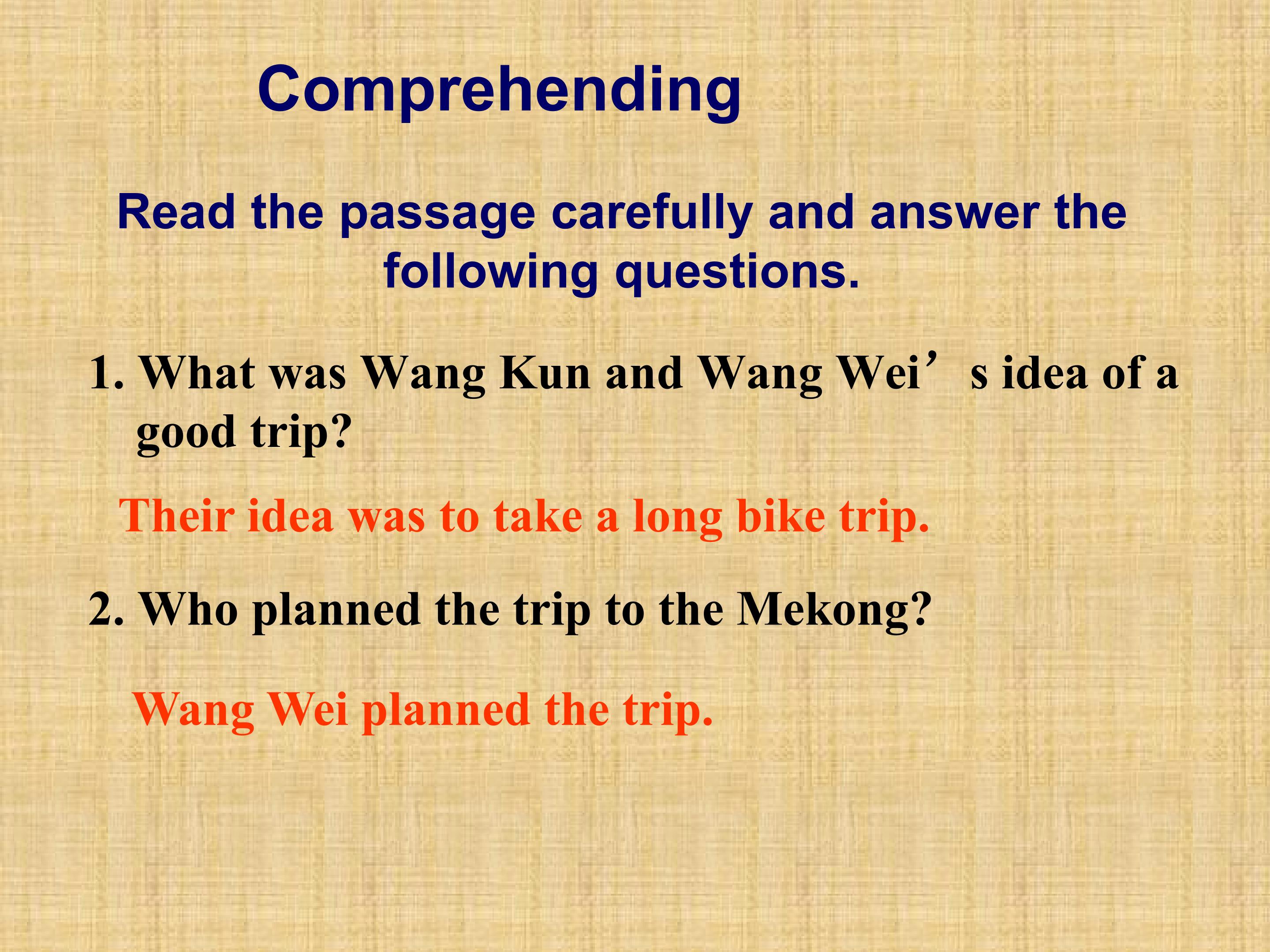 Comprehending

Read the passage carefully and answer the following questions.

1. What was Wang Kun and Wang Wei's idea of a good trip?

Their idea was to take a long bike trip.

2. Who planned the trip to the Mekong?

Wang Wei planned the trip.